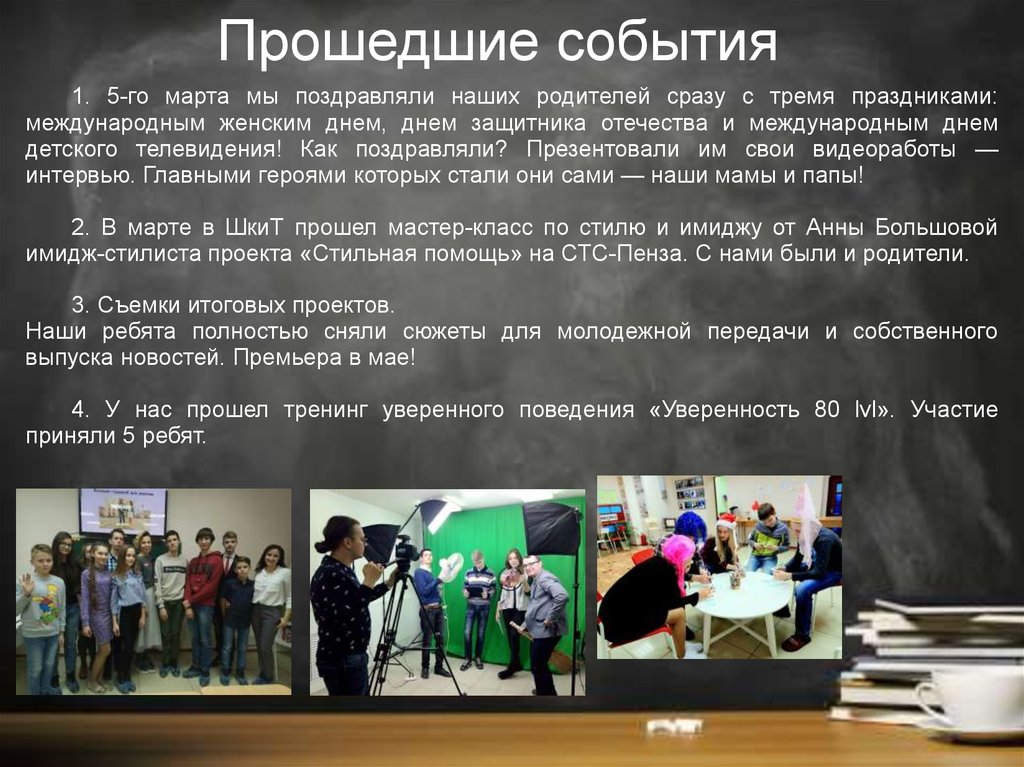 Прошедшие события

1. 5-го марта мы поздравляли наших родителей сразу с тремя праздниками: международным женским днем, днем защитника отечества и международным днем детского телевидения! Как поздравляли? Презентовали им свои видеоработы — интервью. Главными героями которых стали они сами — наши мамы и папы!

2. В марте в ШкиТ прошел мастер-класс по стилю и имиджу от Анны Большовой имидж-стилиста проекта «Стильная помощь» на СТС-Пенза. С нами были и родители.

3. Съемки итоговых проектов.
Наши ребята полностью сняли сюжеты для молодежной передачи и собственного выпуска новостей. Премьера в мае!

4. У нас прошел тренинг уверенного поведения «Уверенность 80 lvl». Участие приняли 5 ребят.